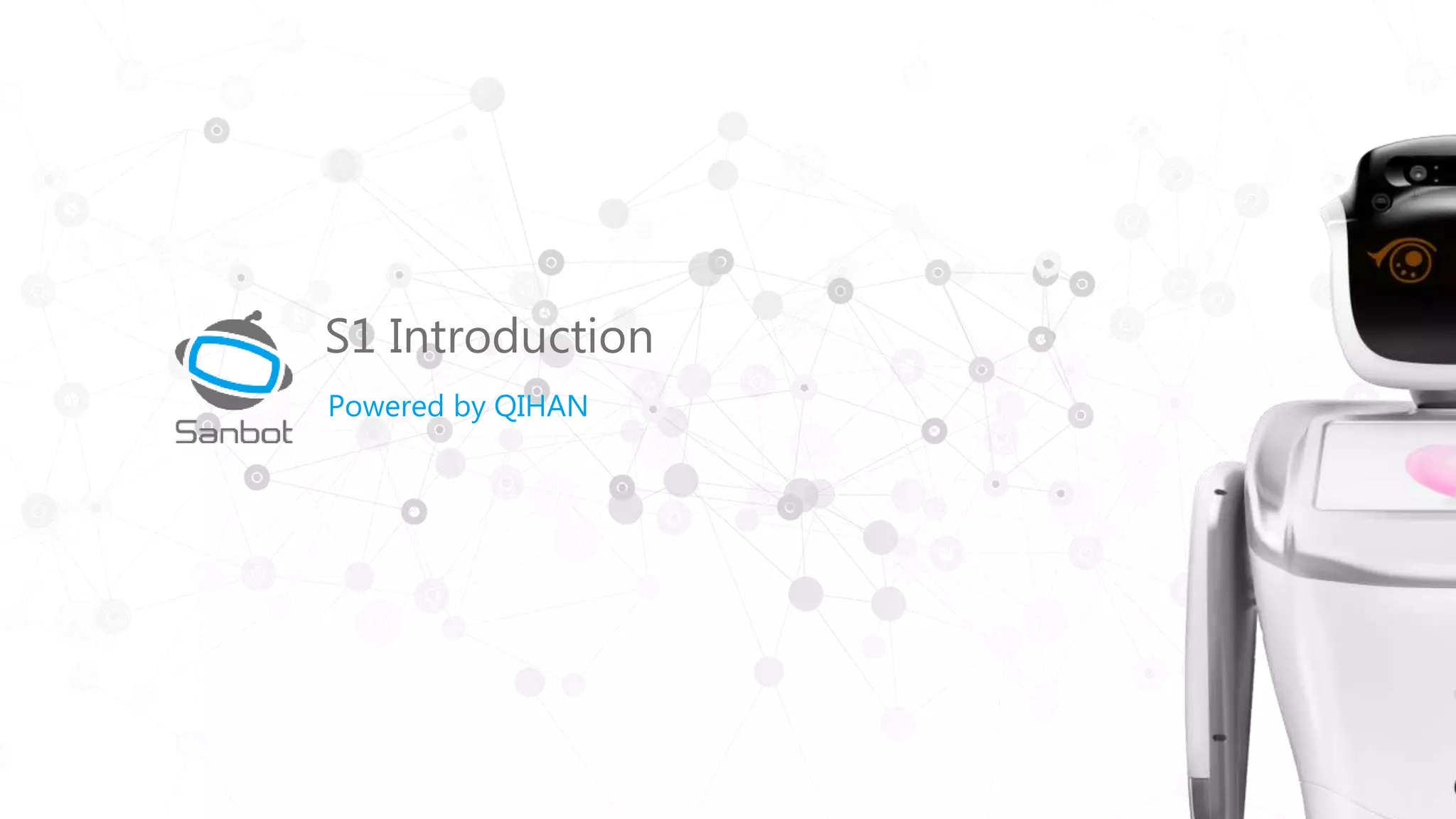 Sanbot

S1 Introduction

Powered by QIHAN